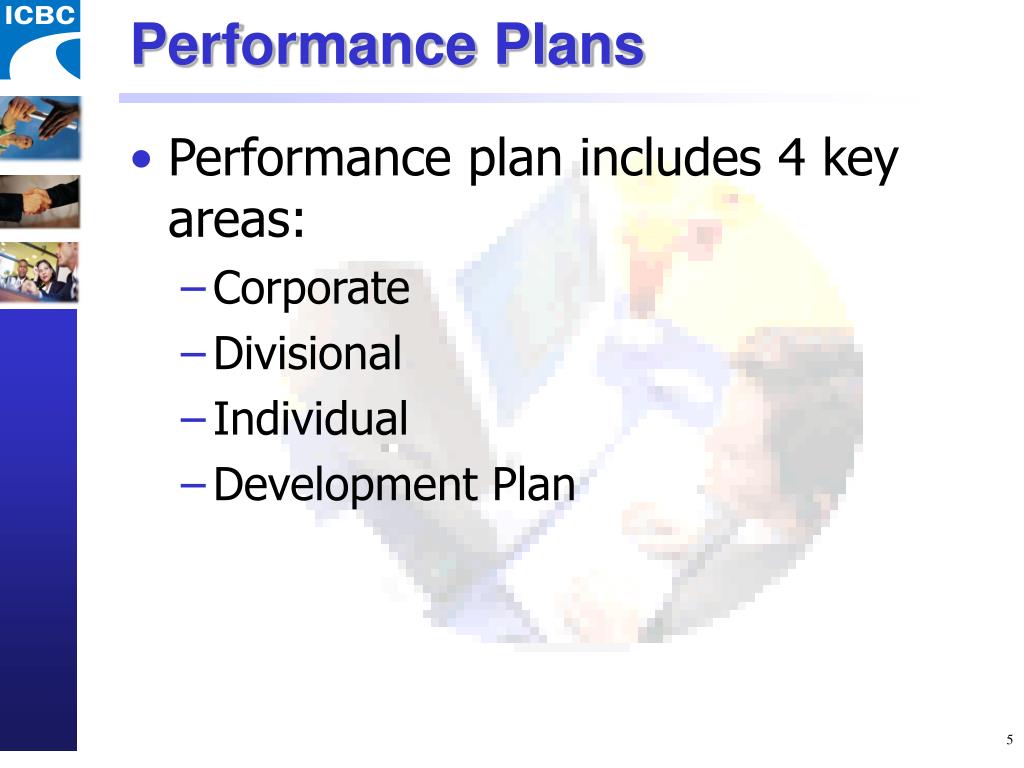 ICBC

Performance Plans

• Performance plan includes 4 key areas:
– Corporate
– Divisional
– Individual
– Development Plan

5